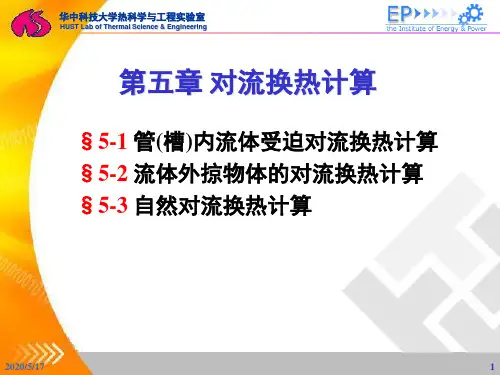 华中科技大学热科学与工程实验室
HUST Lab of Thermal Science & Engineering

EP
the Institute of Energy & Power

第五章 对流换热计算

§ 5-1 管(槽)内流体受迫对流换热计算
§ 5-2 流体外掠物体的对流换热计算
§ 5-3 自然对流换热计算

2020/5/17

1